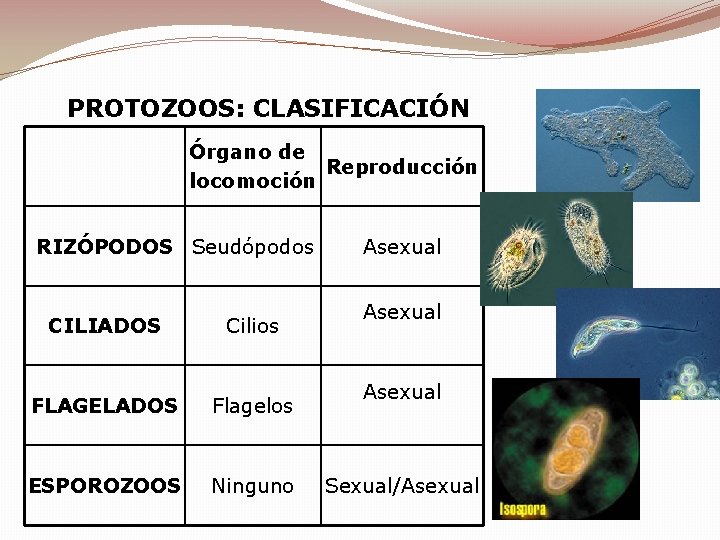 PROTOZOOS: CLASIFICACIÓN

| | Órgano de locomoción | Reproducción |
|---|---|---|
| RIZÓPODOS | Seudópodos | Asexual |
| CILIADOS | Cilios | Asexual |
| FLAGELADOS | Flagelos | Asexual |
| ESPOROZOOS | Ninguno | Sexual/Asexual |

Isospora